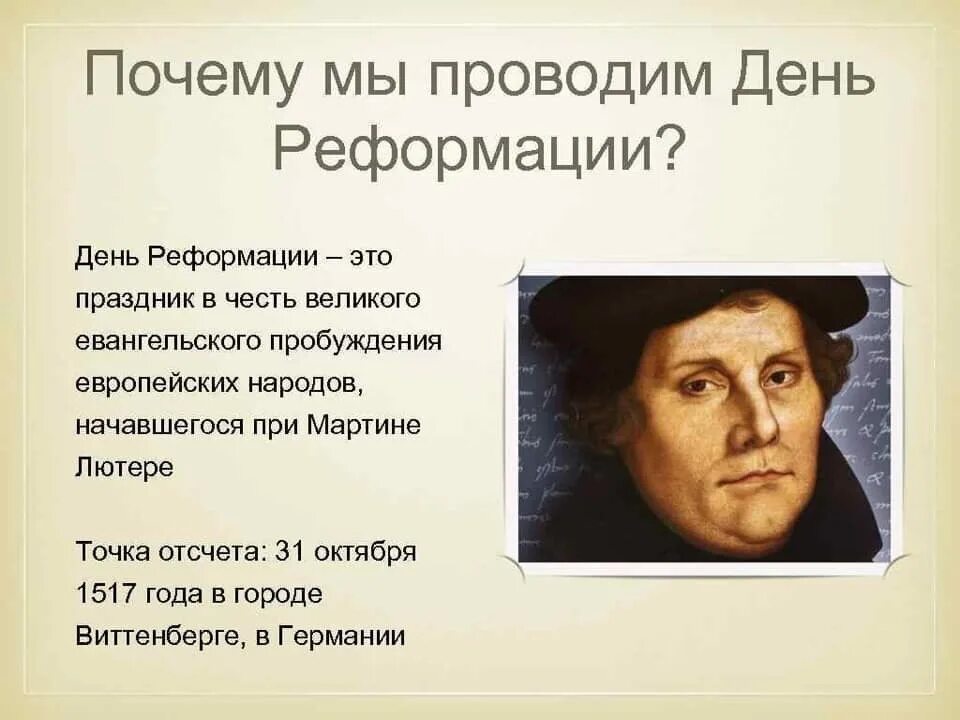 Почему мы проводим День Реформации?

День Реформации – это праздник в честь великого евангельского пробуждения европейских народов, начавшегося при Мартине Лютере

Точка отсчета: 31 октября 1517 года в городе Виттенберге, в Германии